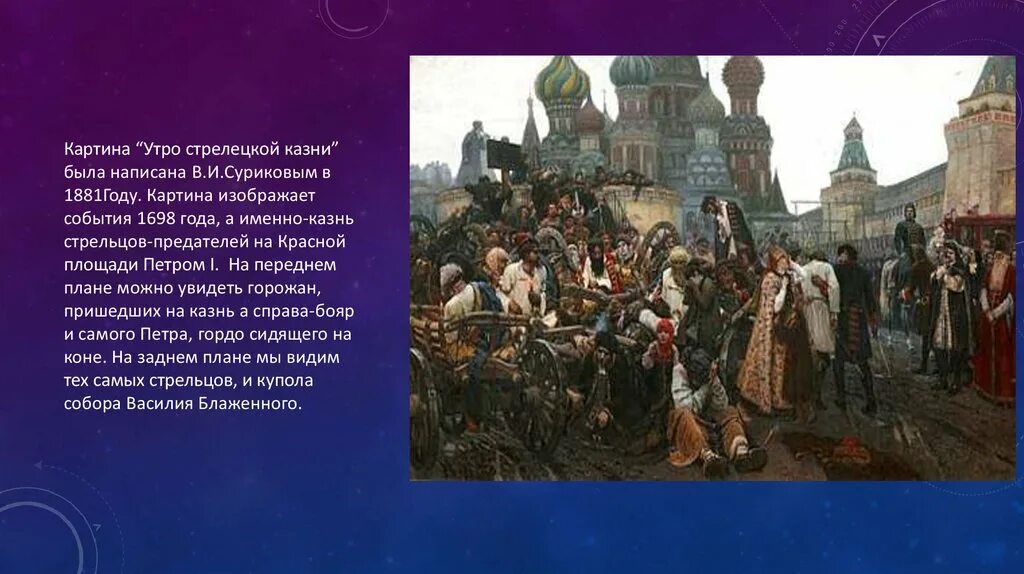 Картина “Утро стрелецкой казни” была написана В.И.Суриковым в 1881Году. Картина изображает события 1698 года, а именно-казнь стрельцов-предателей на Красной площади Петром I. На переднем плане можно увидеть горожан, пришедших на казнь а справа-бояр и самого Петра, гордо сидящего на коне. На заднем плане мы видим тех самых стрельцов, и купола собора Василия Блаженного.